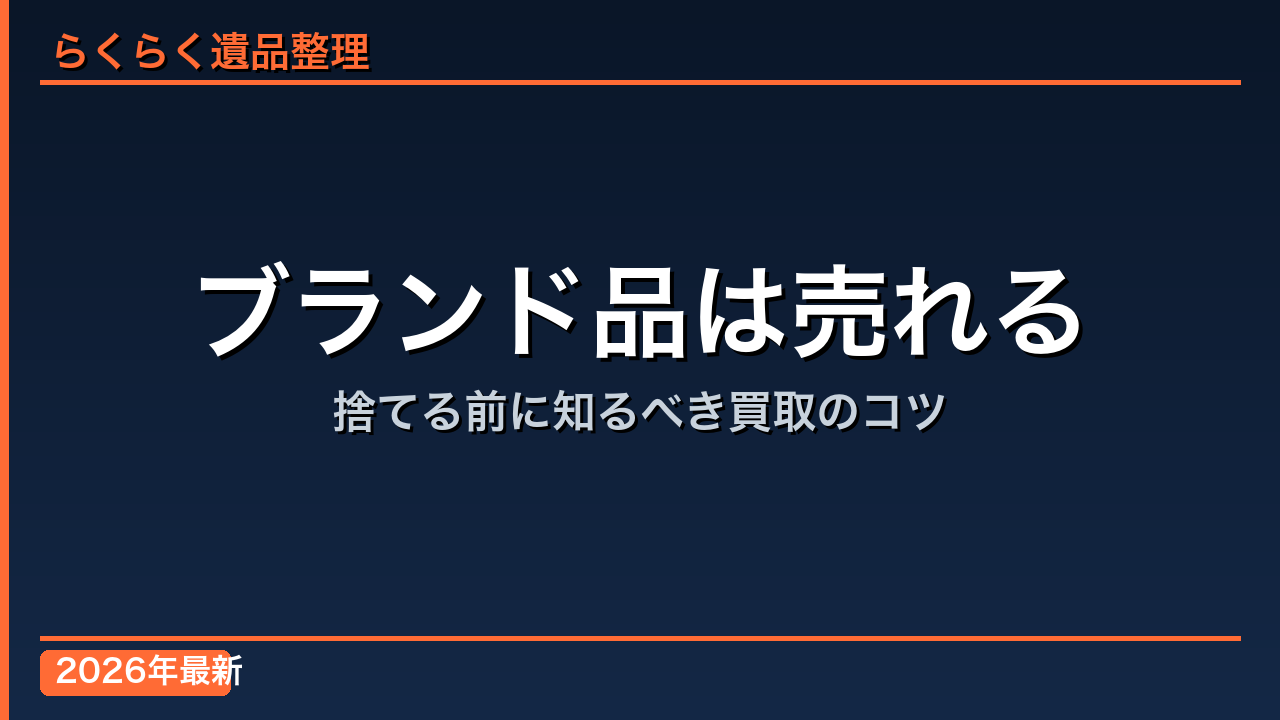 らくらく遺品整理

ブランド品は売れる

捨てる前に知るべき買取のコツ

2026年最新